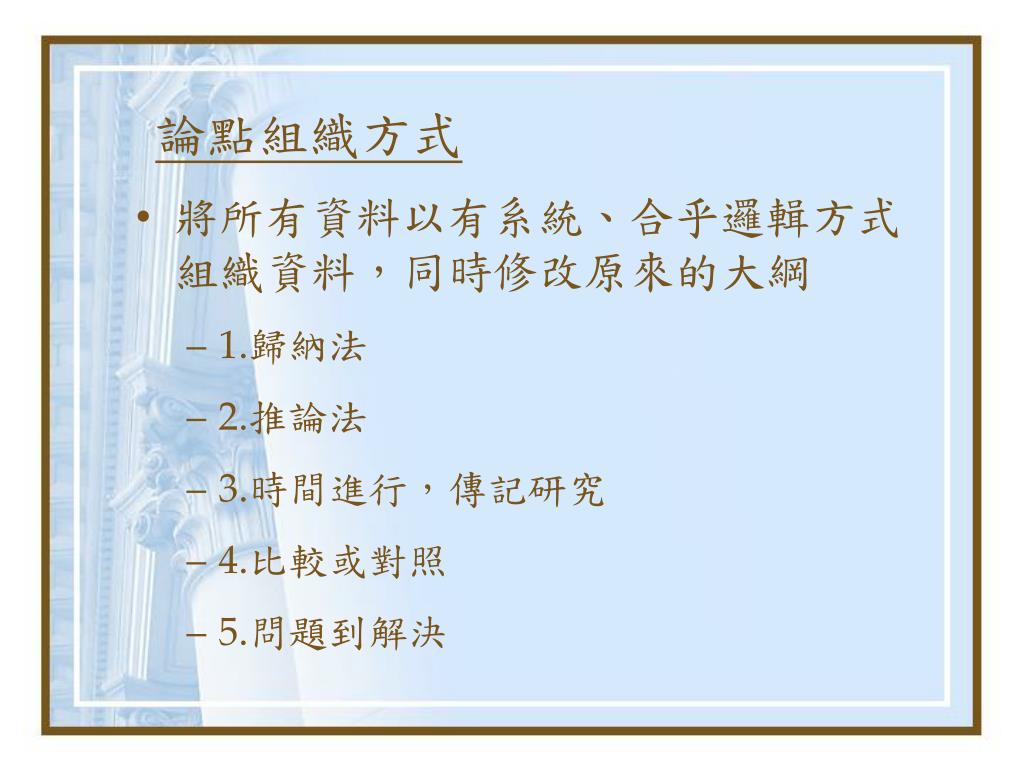 論點組織方式

• 將所有資料以有系統、合乎邏輯方式組織資料，同時修改原來的大綱

– 1.歸納法

– 2.推論法

– 3.時間進行，傳記研究

– 4.比較或對照

– 5.問題到解決